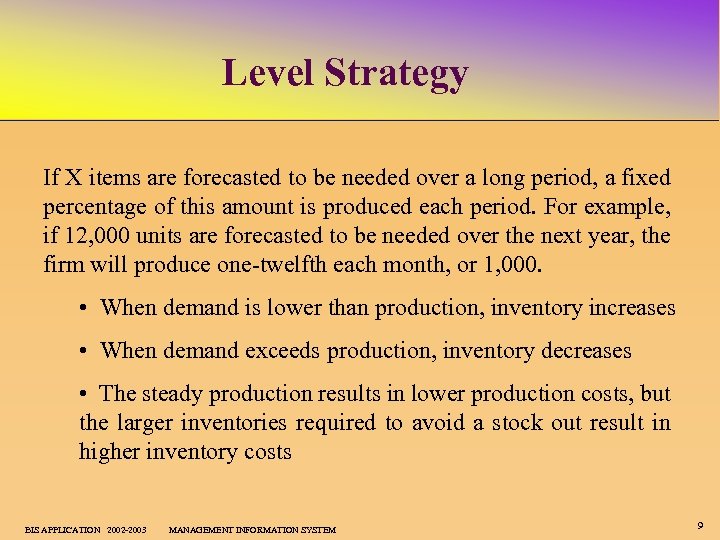 Level Strategy

If X items are forecasted to be needed over a long period, a fixed percentage of this amount is produced each period. For example, if 12,000 units are forecasted to be needed over the next year, the firm will produce one-twelfth each month, or 1,000.

• When demand is lower than production, inventory increases

• When demand exceeds production, inventory decreases

• The steady production results in lower production costs, but the larger inventories required to avoid a stock out result in higher inventory costs

BIS APPLICATION 2002-2003 MANAGEMENT INFORMATION SYSTEM

9